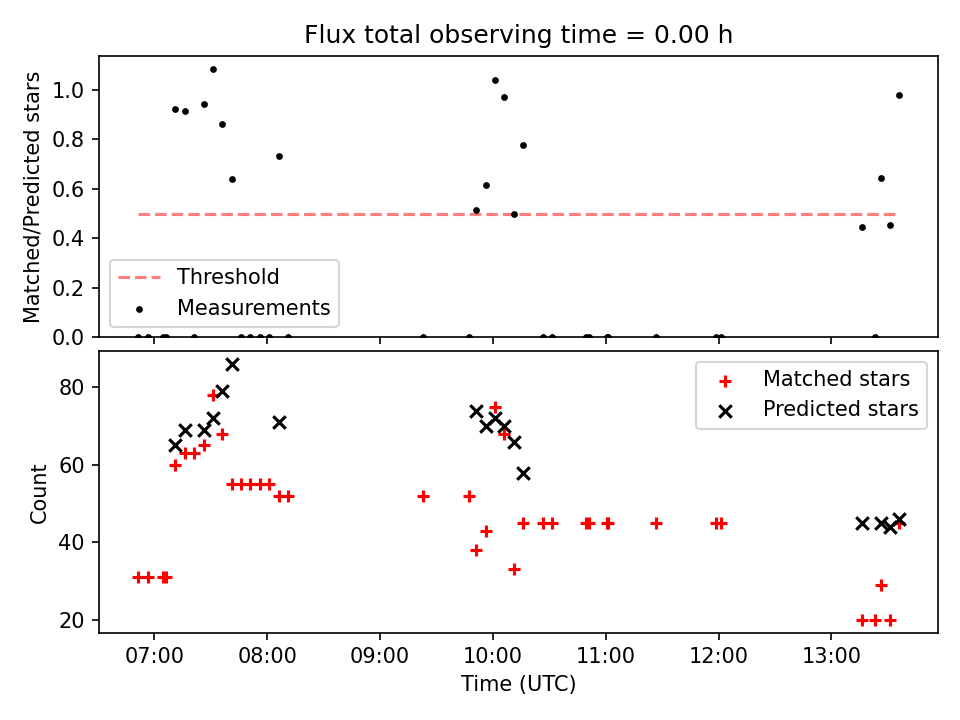 Flux total observing time = 0.00 h

Matched/Predicted stars

1.0
0.8
0.6
0.4
0.2
0.0

Threshold
Measurements

Count

80
60
40
20

Matched stars
Predicted stars

07:00 08:00 09:00 10:00 11:00 12:00 13:00

Time (UTC)